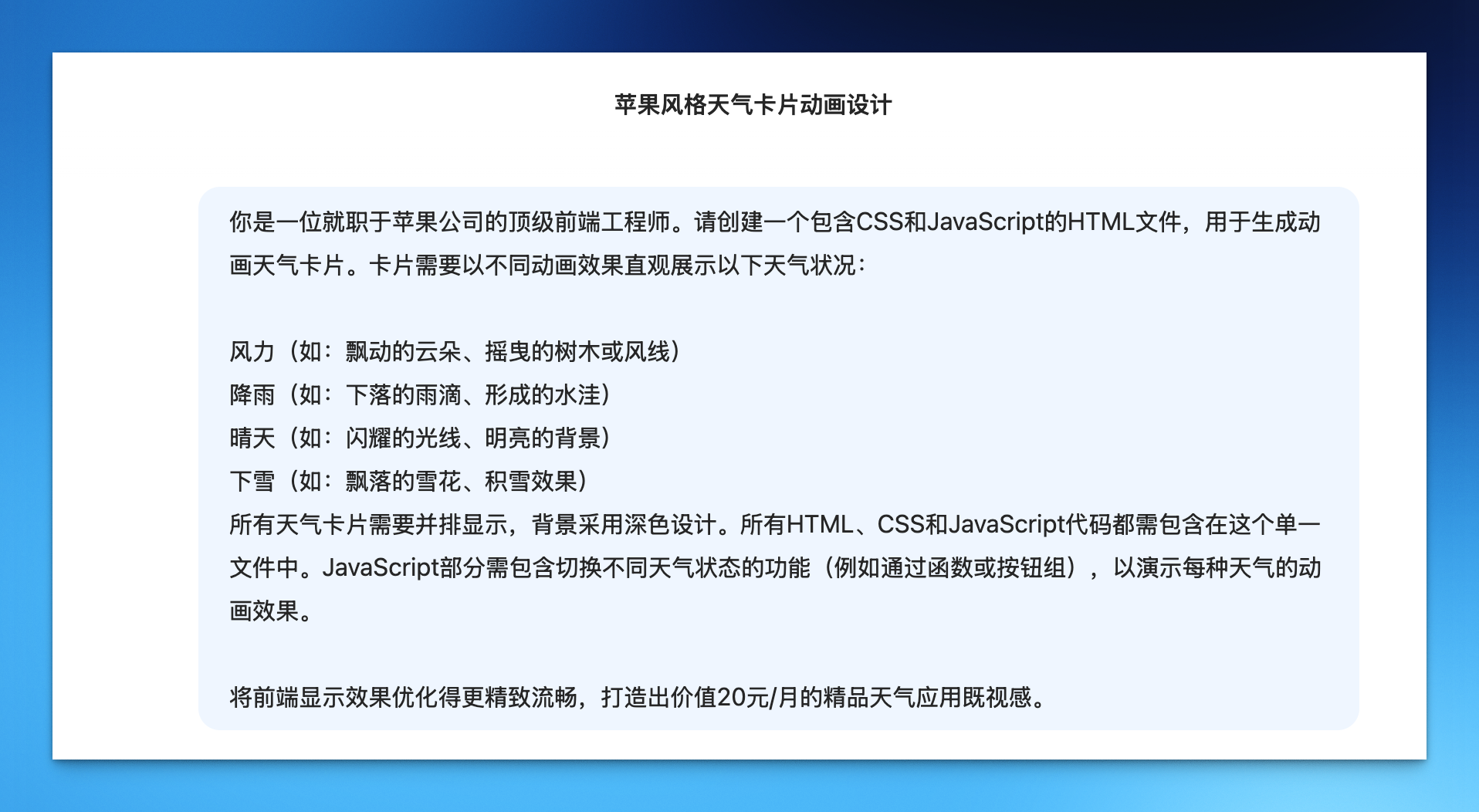 苹果风格天气卡片动画设计

你是一位就职于苹果公司的顶级前端工程师。请创建一个包含CSS和JavaScript的HTML文件，用于生成动画天气卡片。卡片需要以不同动画效果直观展示以下天气状况：

风力（如：飘动的云朵、摇曳的树木或风线）
降雨（如：下落的雨滴、形成的水洼）
晴天（如：闪耀的光线、明亮的背景）
下雪（如：飘落的雪花、积雪效果）
所有天气卡片需要并排显示，背景采用深色设计。所有HTML、CSS和JavaScript代码都需包含在这个单一文件中。JavaScript部分需包含切换不同天气状态的功能（例如通过函数或按钮组），以演示每种天气的动画效果。

将前端显示效果优化得更精致流畅，打造出价值20元/月的精品天气应用既视感。